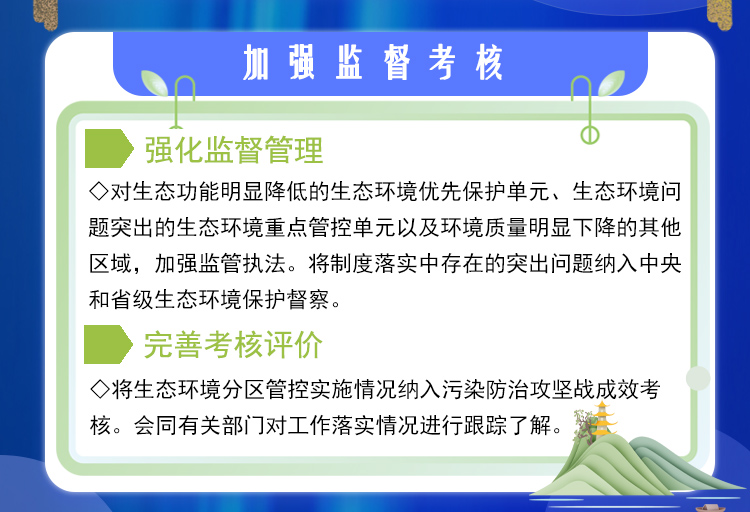 加强监督考核

强化监督管理

◇对生态功能明显降低的生态环境优先保护单元、生态环境问题突出的生态环境重点管控单元以及环境质量明显下降的其他区域，加强监管执法。将制度落实中存在的突出问题纳入中央和省级生态环境保护督察。

完善考核评价

◇将生态环境分区管控实施情况纳入污染防治攻坚战成效考核。会同有关部门对工作落实情况进行跟踪了解。